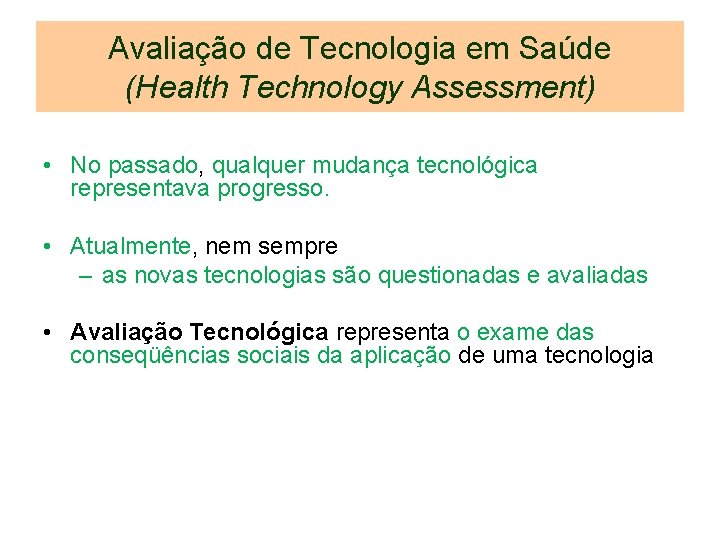 Avaliação de Tecnologia em Saúde
(Health Technology Assessment)

• No passado, qualquer mudança tecnológica representava progresso.

• Atualmente, nem sempre
– as novas tecnologias são questionadas e avaliadas

• Avaliação Tecnológica representa o exame das conseqüências sociais da aplicação de uma tecnologia